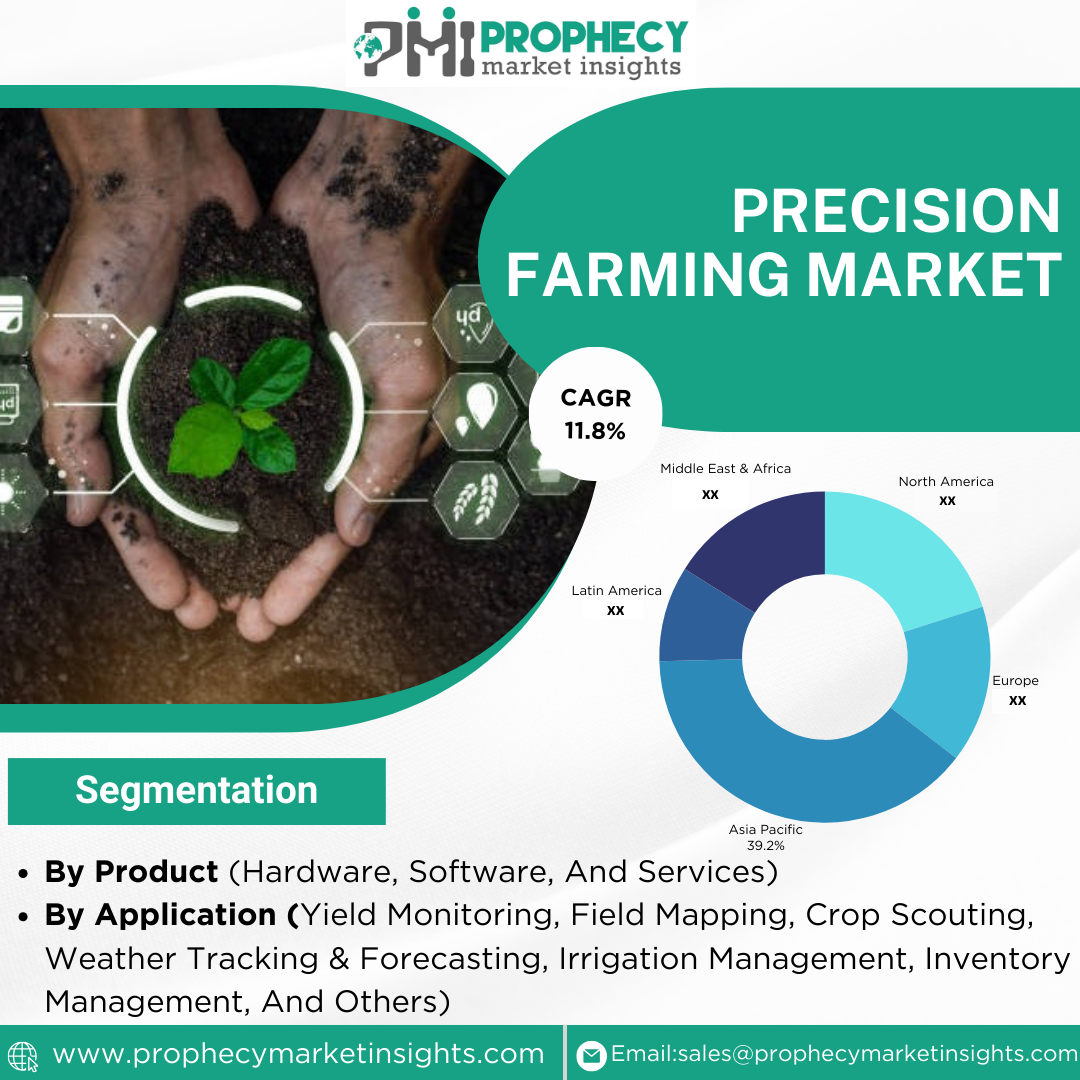 PMI PROPHECY market insights

PRECISION FARMING MARKET

CAGR 11.8%

Middle East & Africa
xx

North America
xx

Latin America
xx

Europe
xx

Asia Pacific
39.2%

Segmentation

• By Product (Hardware, Software, And Services)
• By Application (Yield Monitoring, Field Mapping, Crop Scouting, Weather Tracking & Forecasting, Irrigation Management, Inventory Management, And Others)

www.prophecymarketinsights.com
Email:sales@prophecymarketinsights.com